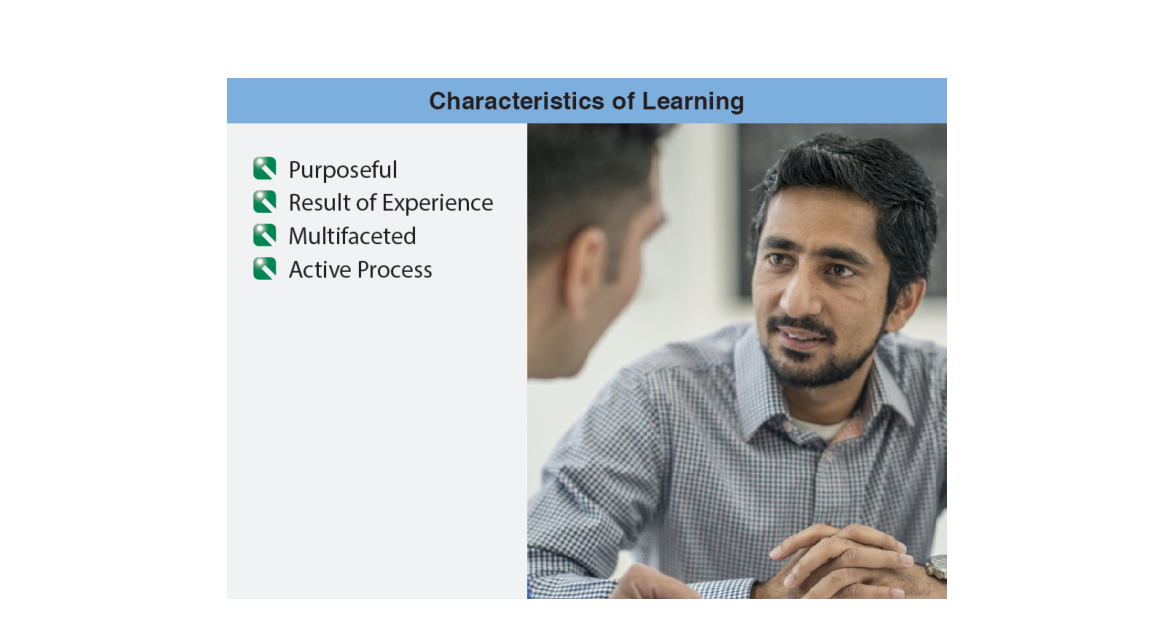 Characteristics of Learning

Purposeful
Result of Experience
Multifaceted
Active Process